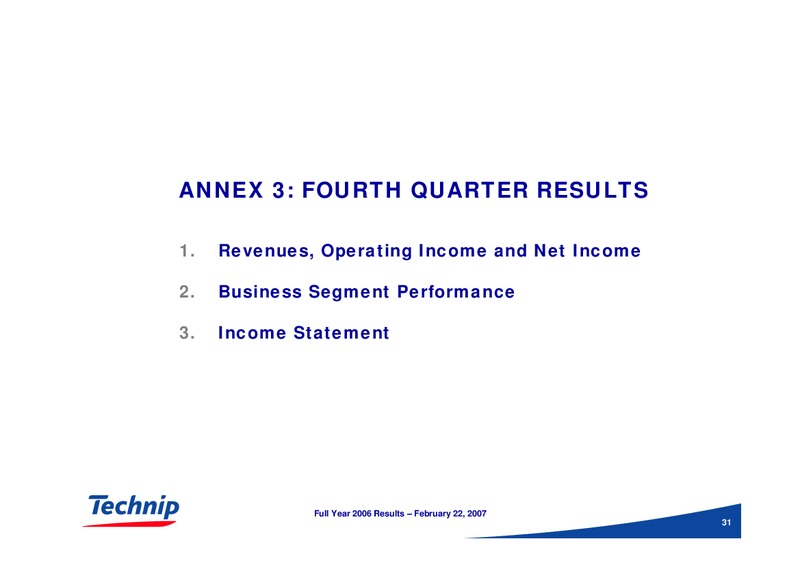 ANNEX 3: FOURTH QUARTER RESULTS

1. Revenues, Operating Income and Net Income

2. Business Segment Performance

3. Income Statement

Technip

Full Year 2006 Results – February 22, 2007

31